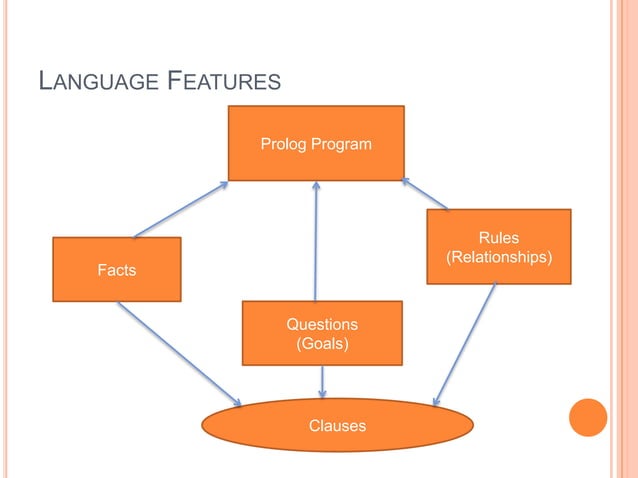 LANGUAGE FEATURES

Prolog Program

Facts

Rules (Relationships)

Questions (Goals)

Clauses